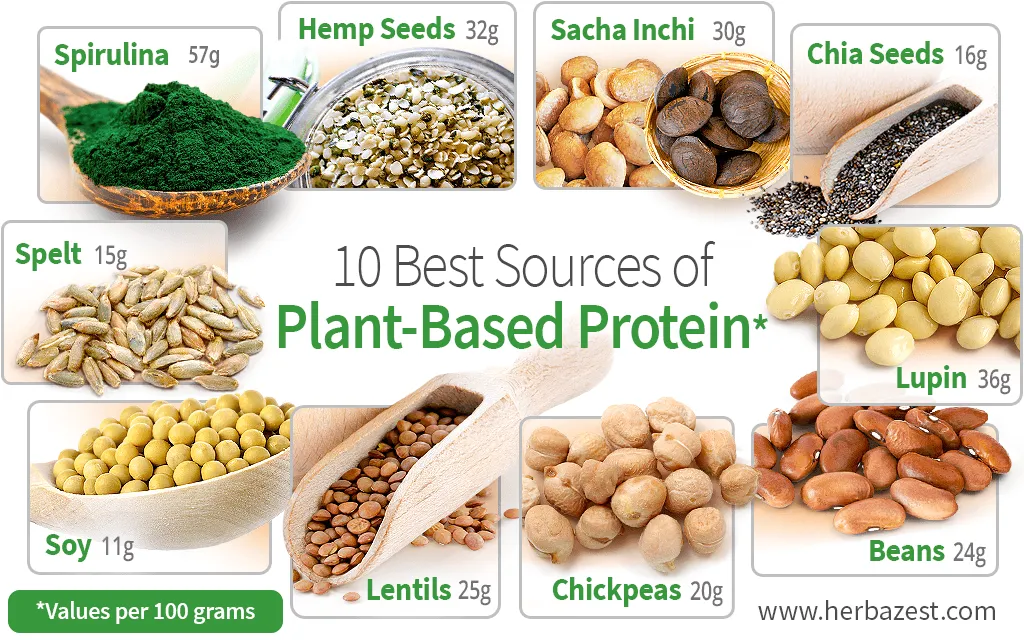 Spirulina 57g

Hemp Seeds 32g

Sacha Inchi 30g

Chia Seeds 16g

Spelt 15g

10 Best Sources of
Plant-Based Protein*

Lupin 36g

Soy 11g

Lentils 25g

Chickpeas 20g

Beans 24g

*Values per 100 grams

www.herbazest.com